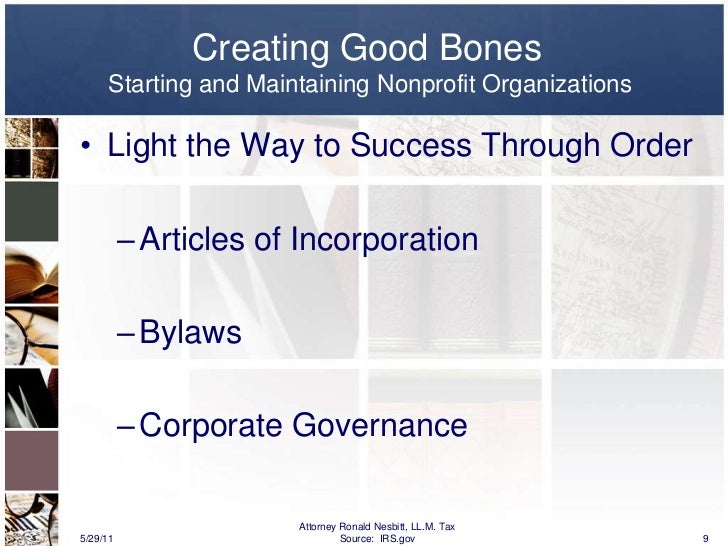 Creating Good Bones
Starting and Maintaining Nonprofit Organizations

• Light the Way to Success Through Order

– Articles of Incorporation

– Bylaws

– Corporate Governance

5/29/11

Attorney Ronald Nesbitt, LL.M. Tax
Source: IRS.gov

9